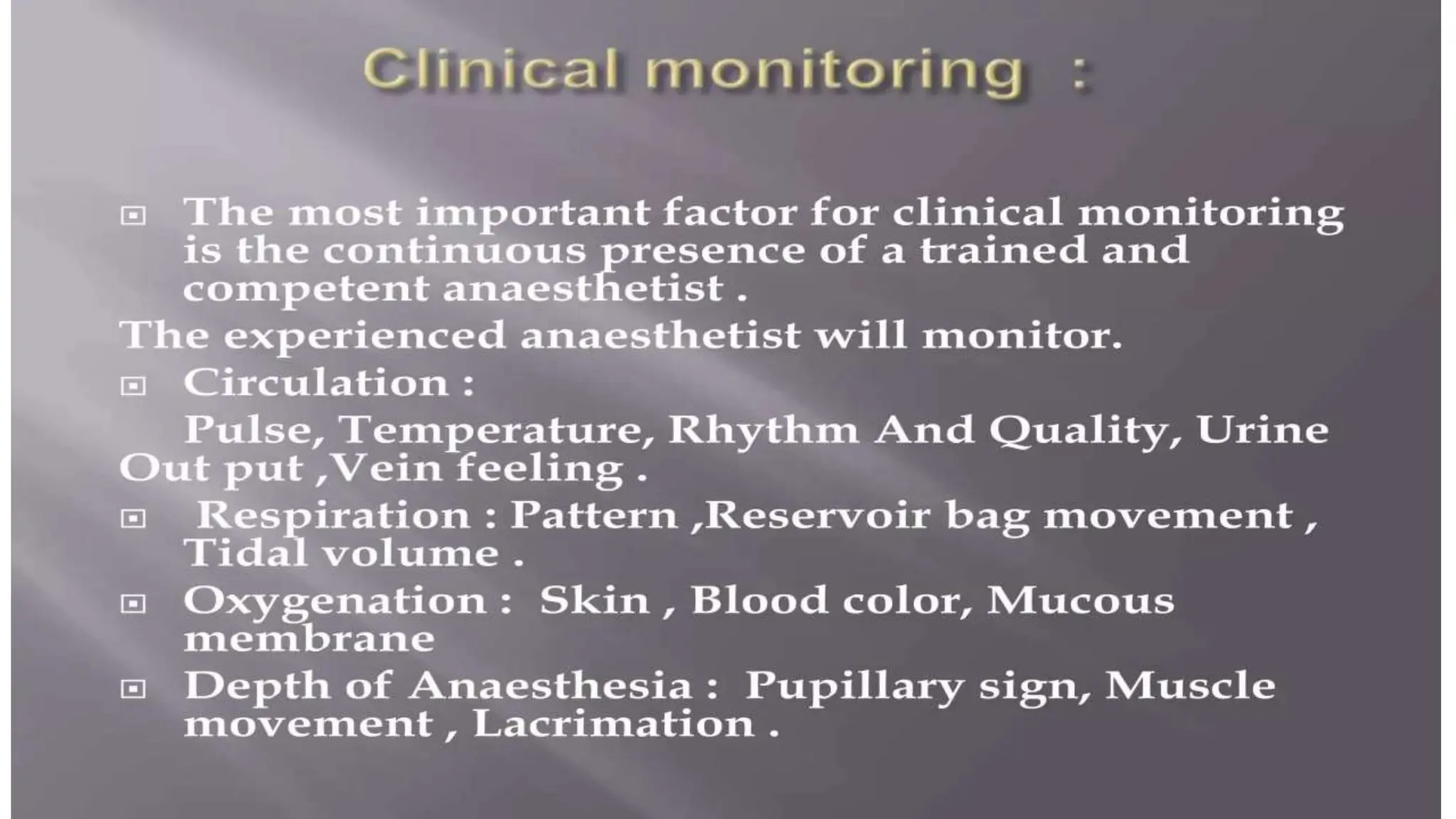 Clinical monitoring :

The most important factor for clinical monitoring is the continuous presence of a trained and competent anaesthetist .

The experienced anaesthetist will monitor.

Circulation :

Pulse, Temperature, Rhythm And Quality, Urine Out put ,Vein feeling .

Respiration : Pattern ,Reservoir bag movement , Tidal volume .

Oxygenation : Skin , Blood color, Mucous membrane

Depth of Anaesthesia : Pupillary sign, Muscle movement , Lacrimation .